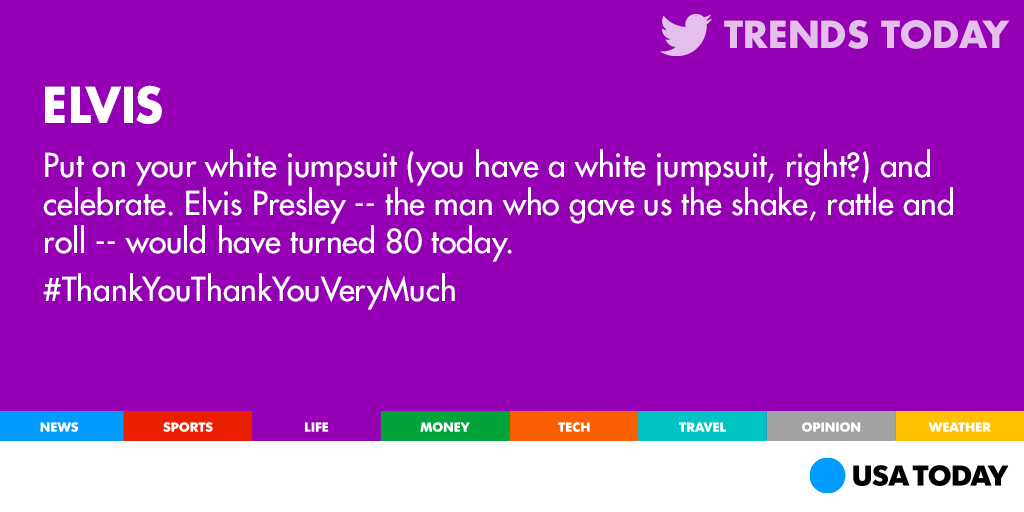 TRENDS TODAY

ELVIS

Put on your white jumpsuit (you have a white jumpsuit, right?) and celebrate. Elvis Presley -- the man who gave us the shake, rattle and roll -- would have turned 80 today.

#ThankYouThankYouVeryMuch

NEWS SPORTS LIFE MONEY TECH TRAVEL OPINION WEATHER

USA TODAY